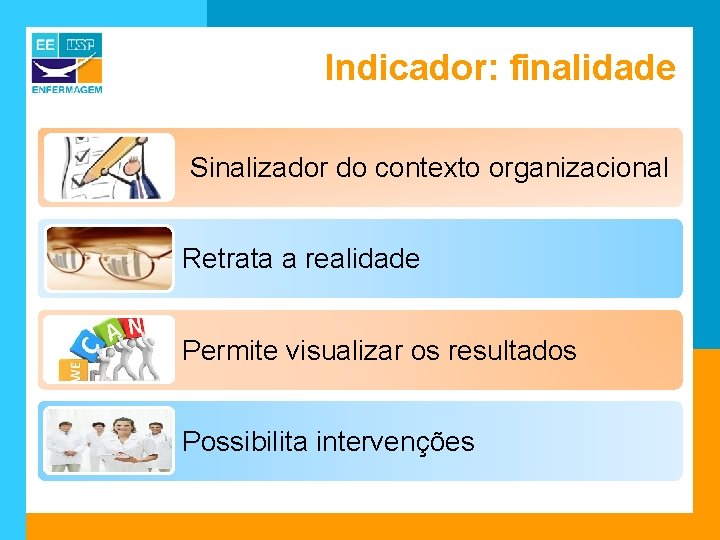 EE USP
ENFERMAGEM

Indicador: finalidade

Sinalizador do contexto organizacional

Retrata a realidade

WE CAN

Permite visualizar os resultados

Possibilita intervenções